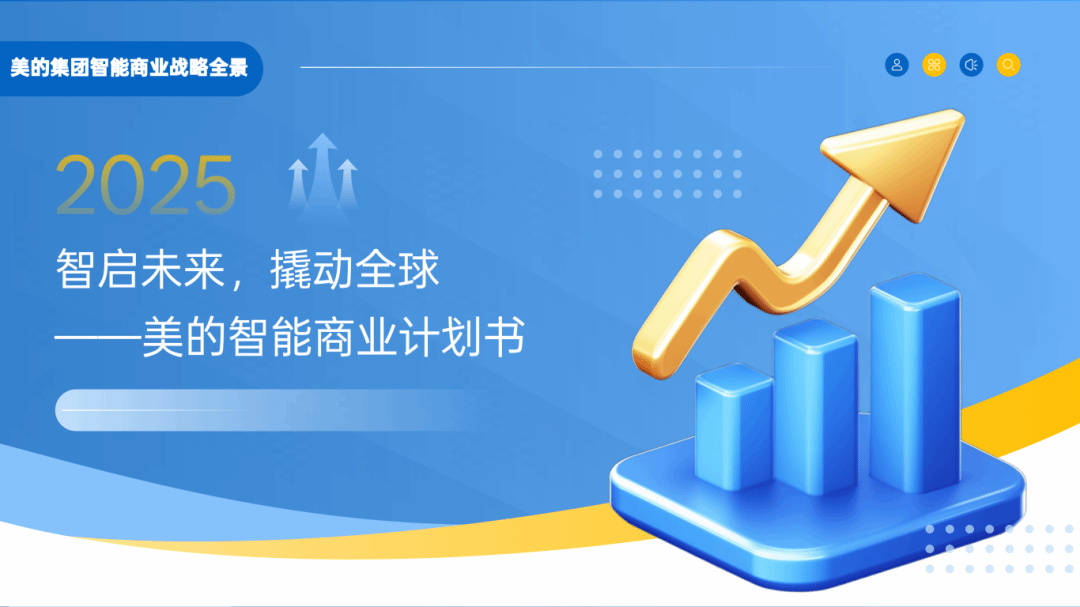 美的集团智能商业战略全景

2025

智启未来，撬动全球

——美的智能商业计划书